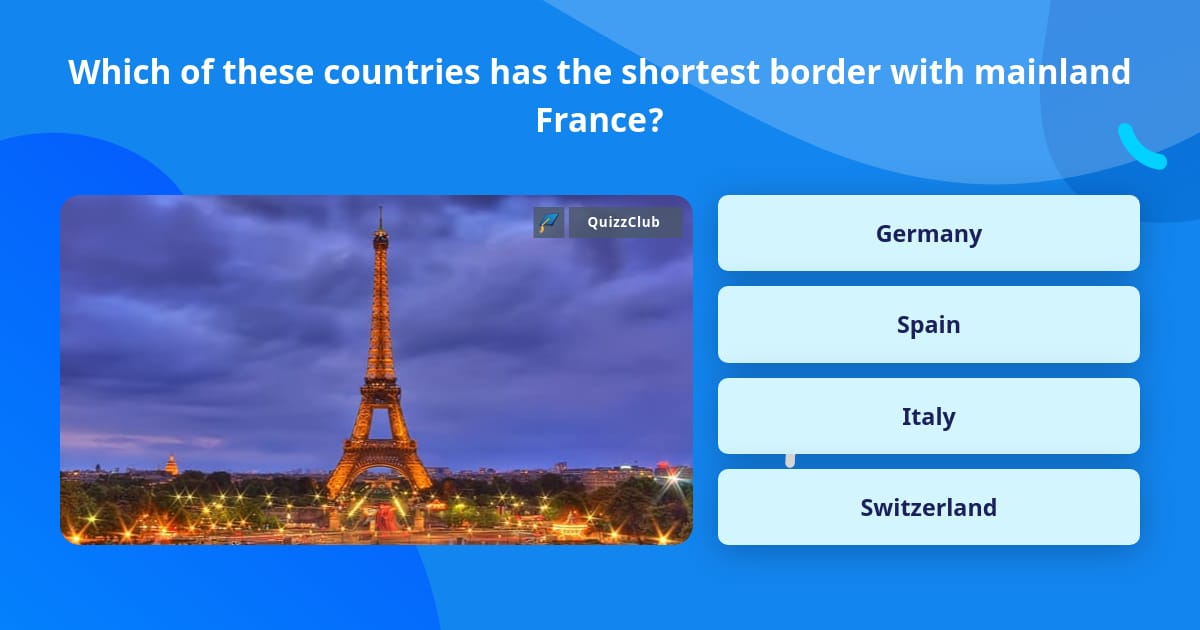 Which of these countries has the shortest border with mainland France?

QuizzClub

Germany

Spain

Italy

Switzerland